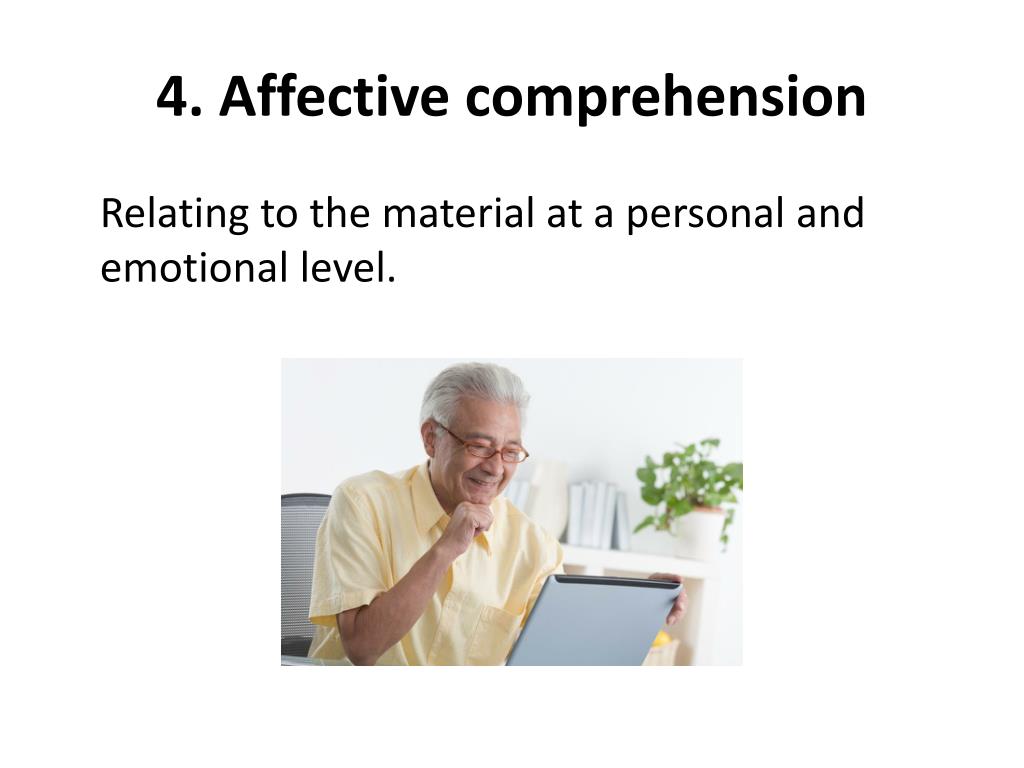 4. Affective comprehension

Relating to the material at a personal and emotional level.